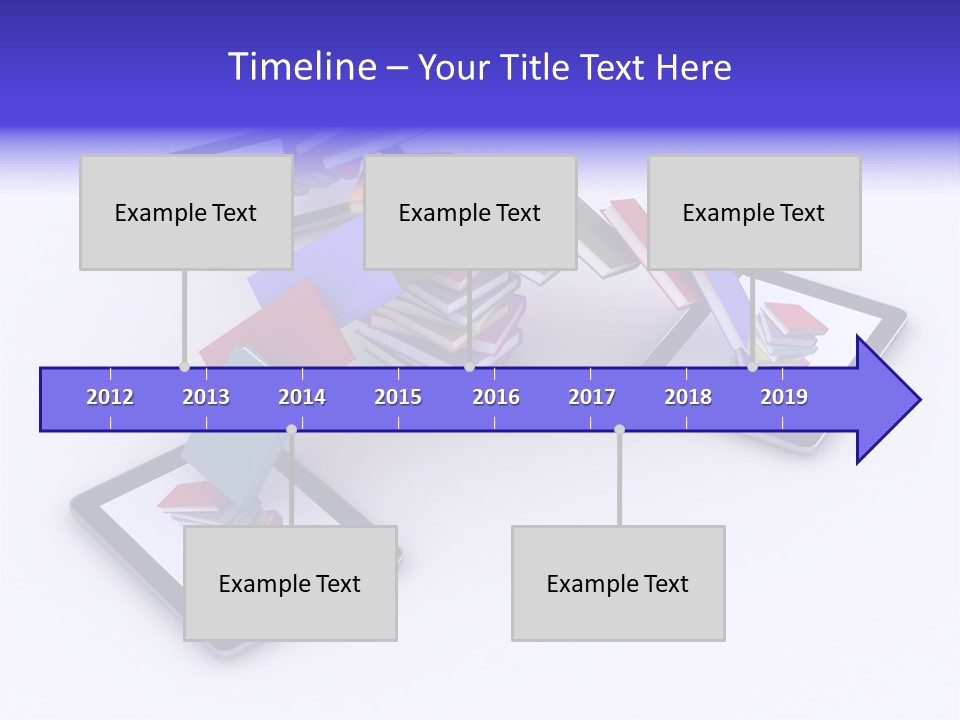 Timeline – Your Title Text Here

Example Text

Example Text

Example Text

2012 2013 2014 2015 2016 2017 2018 2019

Example Text

Example Text